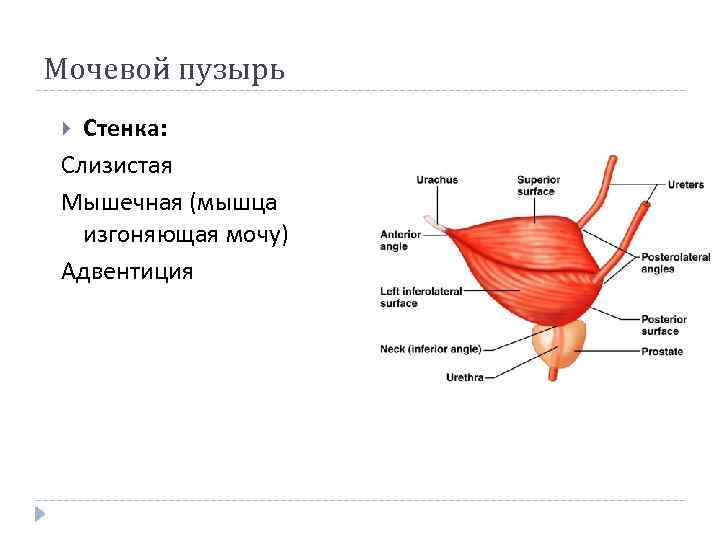 Мочевой пузырь

Стенка:

Слизистая

Мышечная (мышца изгоняющая мочу)

Адвентиция

Urachus

Superior surface

Ureters

Anterior angle

Posterolateral angles

Left inferolateral surface

Posterior surface

Neck (inferior angle)

Prostate

Urethra